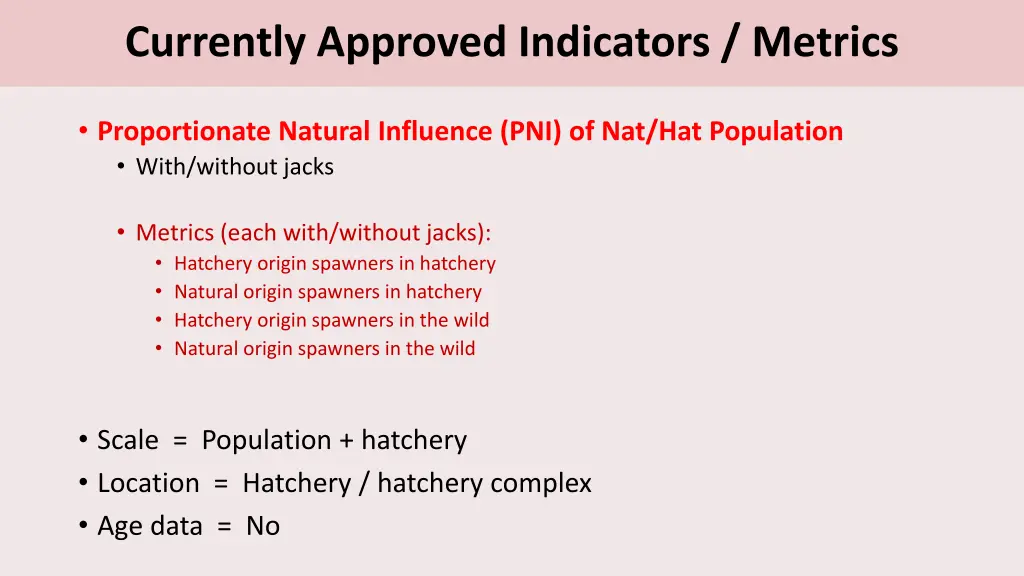 Currently Approved Indicators / Metrics

• Proportionate Natural Influence (PNI) of Nat/Hat Population
  • With/without jacks

  • Metrics (each with/without jacks):
    • Hatchery origin spawners in hatchery
    • Natural origin spawners in hatchery
    • Hatchery origin spawners in the wild
    • Natural origin spawners in the wild

• Scale = Population + hatchery
• Location = Hatchery / hatchery complex
• Age data = No